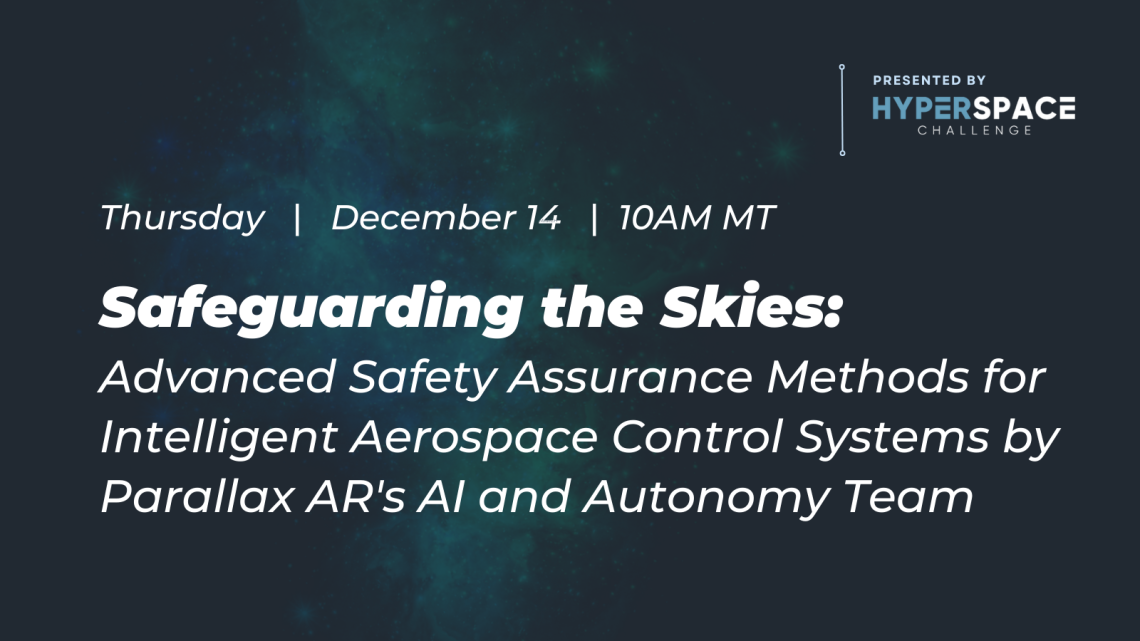 PRESENTED BY
HYPERSPACE
CHALLENGE

Thursday | December 14 | 10AM MT

Safeguarding the Skies:
Advanced Safety Assurance Methods for Intelligent Aerospace Control Systems by Parallax AR's AI and Autonomy Team